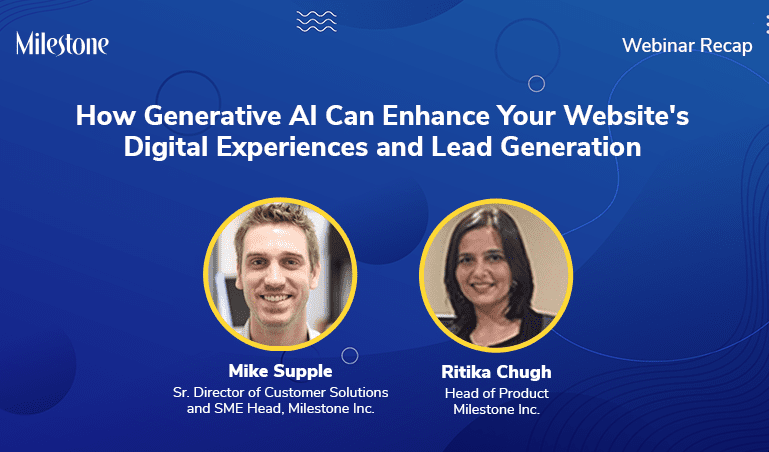 Milestone

Webinar Recap

How Generative AI Can Enhance Your Website's Digital Experiences and Lead Generation

Mike Supple
Sr. Director of Customer Solutions and SME Head, Milestone Inc.

Ritika Chugh
Head of Product
Milestone Inc.